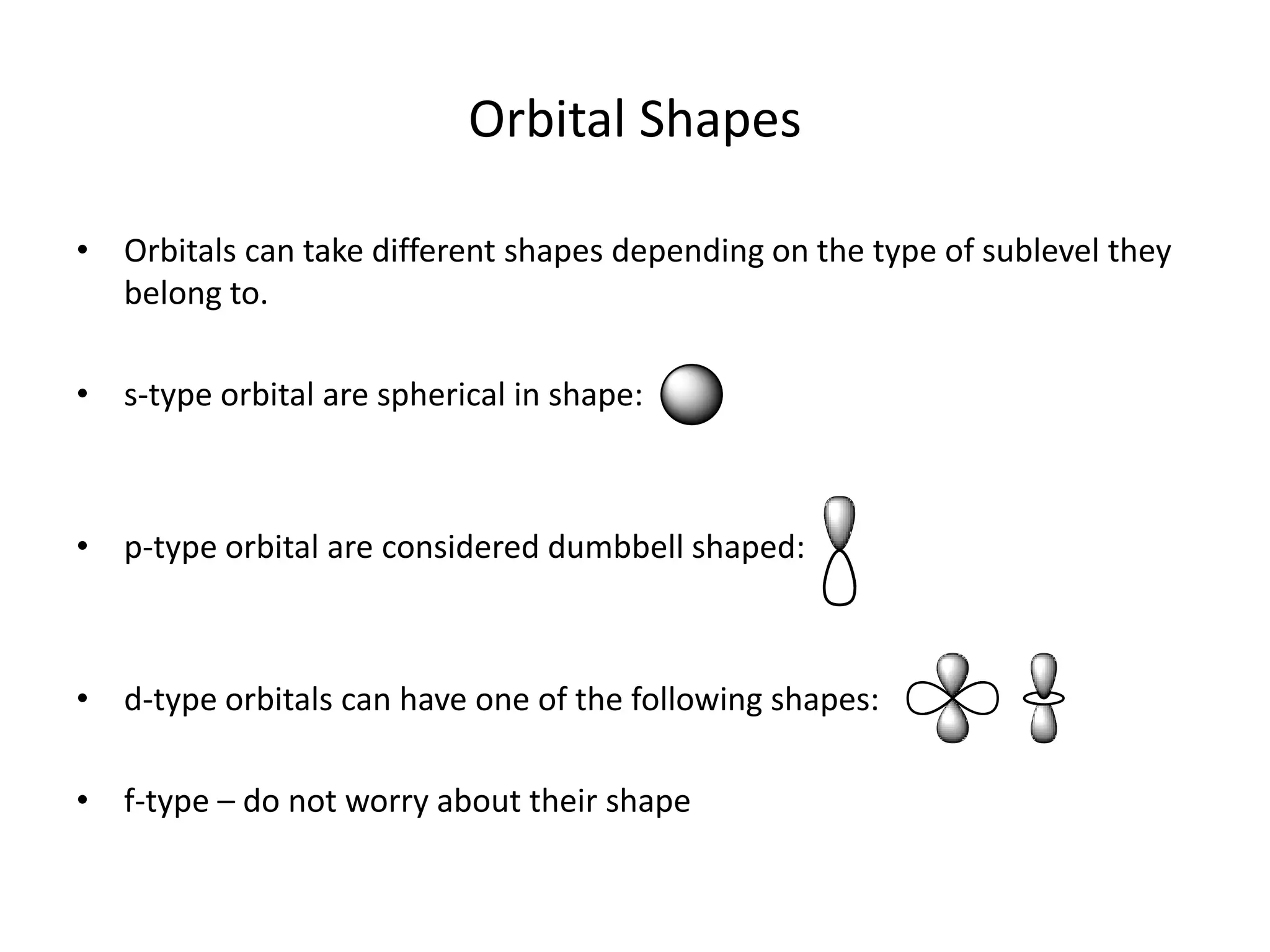 Orbital Shapes

• Orbitals can take different shapes depending on the type of sublevel they belong to.

• s-type orbital are spherical in shape:

• p-type orbital are considered dumbbell shaped:

• d-type orbitals can have one of the following shapes:

• f-type – do not worry about their shape